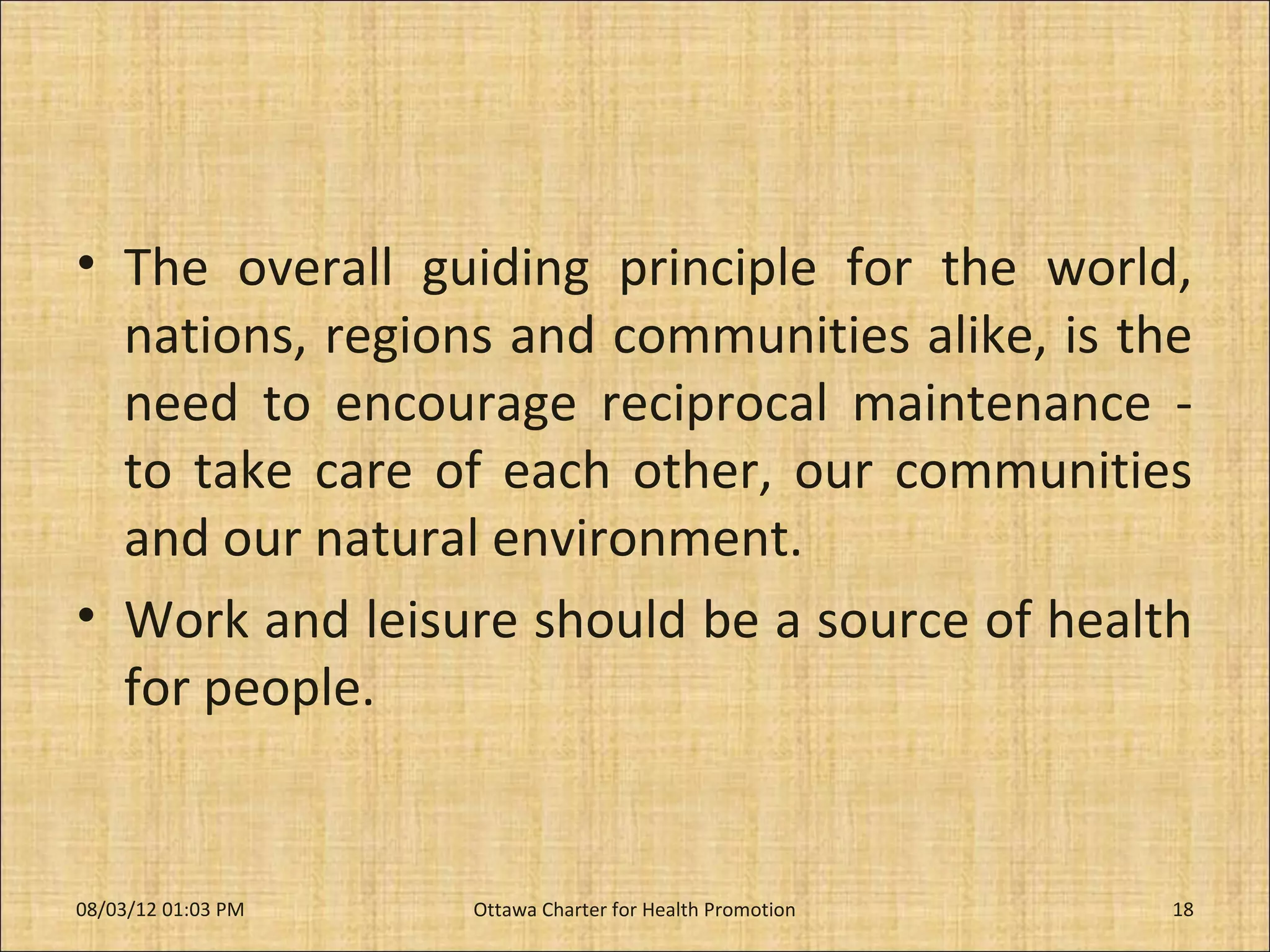 • The overall guiding principle for the world, nations, regions and communities alike, is the need to encourage reciprocal maintenance - to take care of each other, our communities and our natural environment.

• Work and leisure should be a source of health for people.

08/03/12 01:03 PM

Ottawa Charter for Health Promotion

18